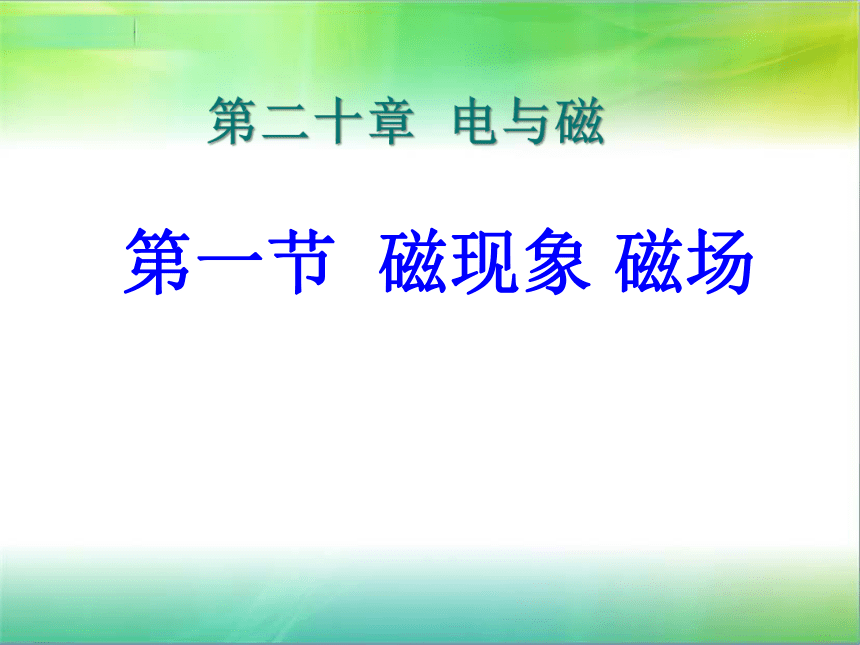 第二十章  电与磁

第一节  磁现象 磁场